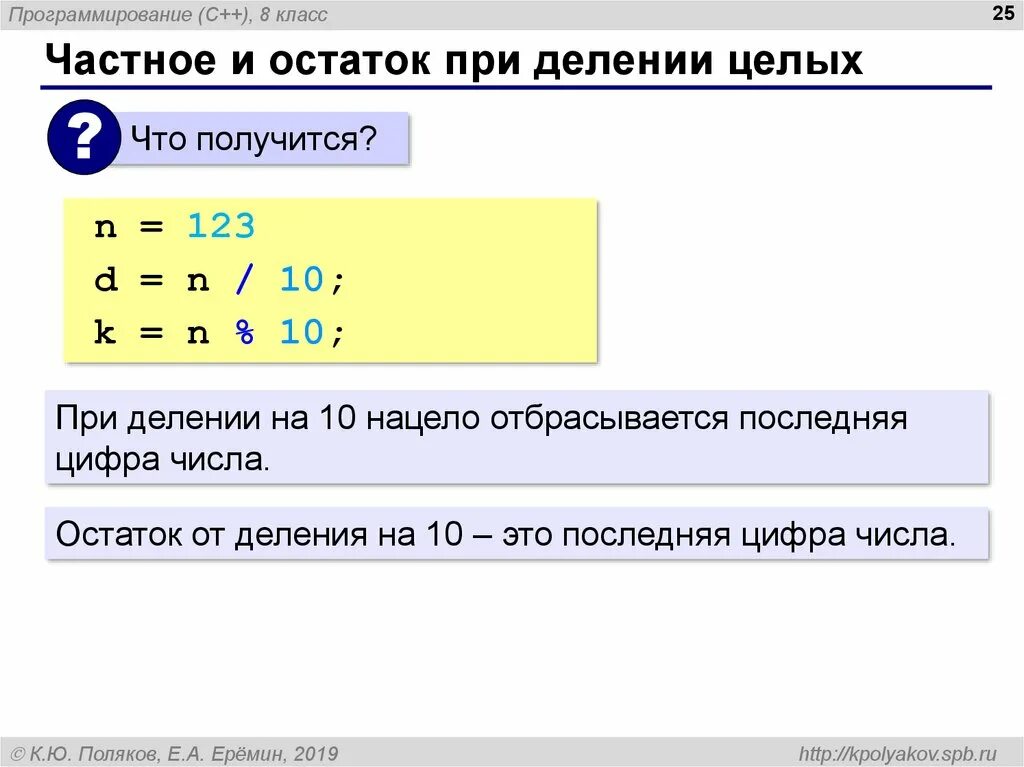 Программирование (C++), 8 класс

25

Частное и остаток при делении целых

?

Что получится?

n = 123
d = n / 10;
k = n % 10;

При делении на 10 нацело отбрасывается последняя цифра числа.

Остаток от деления на 10 – это последняя цифра числа.

© К.Ю. Поляков, Е.А. Ерёмин, 2019

http://kpolyakov.spb.ru